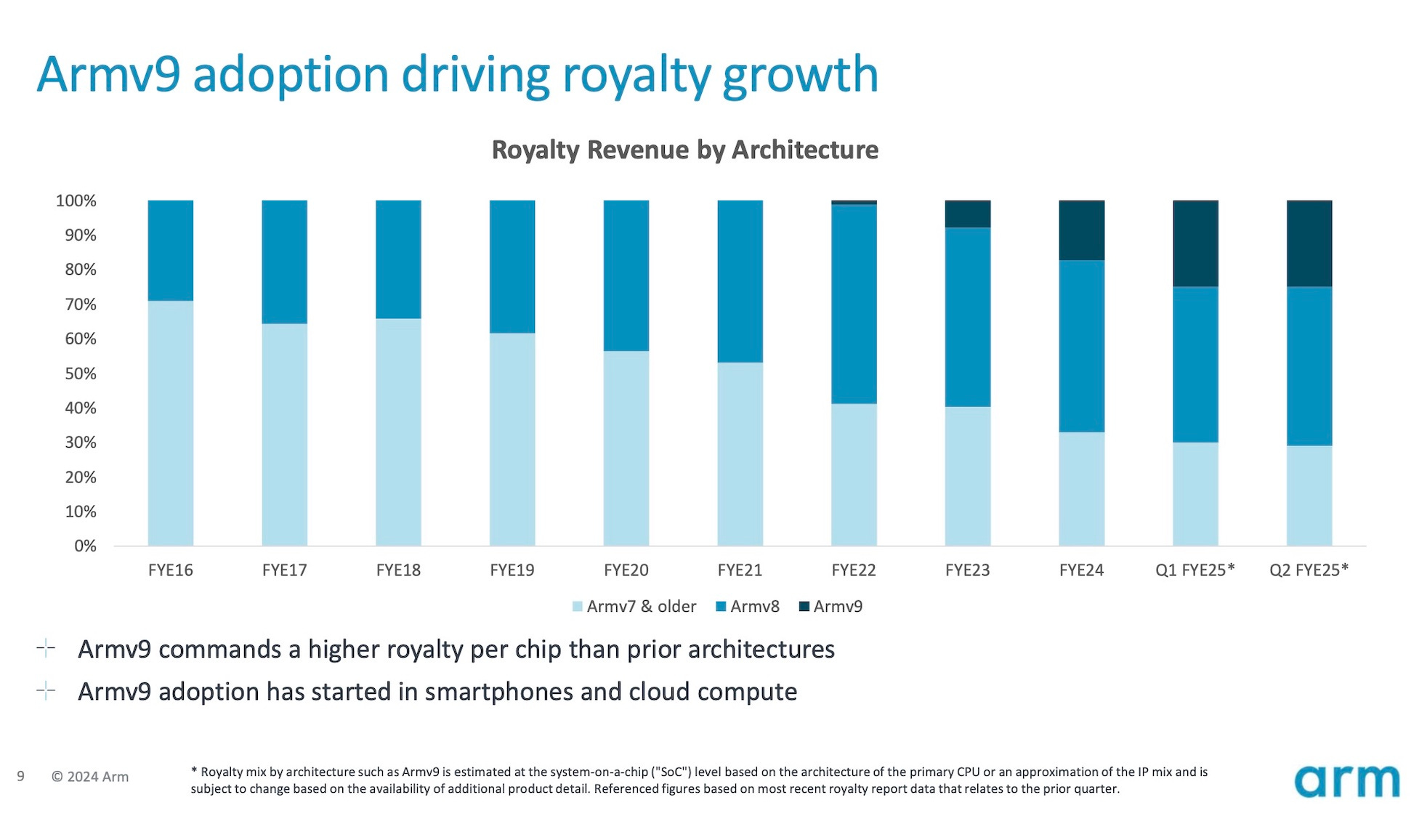 Armv9 adoption driving royalty growth

Royalty Revenue by Architecture

100%
90%
80%
70%
60%
50%
40%
30%
20%
10%
0%

FYE16 FYE17 FYE18 FYE19 FYE20 FYE21 FYE22 FYE23 FYE24 Q1 FYE25* Q2 FYE25*

Armv7 & older Armv8 Armv9

Armv9 commands a higher royalty per chip than prior architectures

Armv9 adoption has started in smartphones and cloud compute

9 © 2024 Arm

* Royalty mix by architecture such as Armv9 is estimated at the system-on-a-chip ("SoC") level based on the architecture of the primary CPU or an approximation of the IP mix and is subject to change based on the availability of additional product detail. Referenced figures based on most recent royalty report data that relates to the prior quarter.

arm